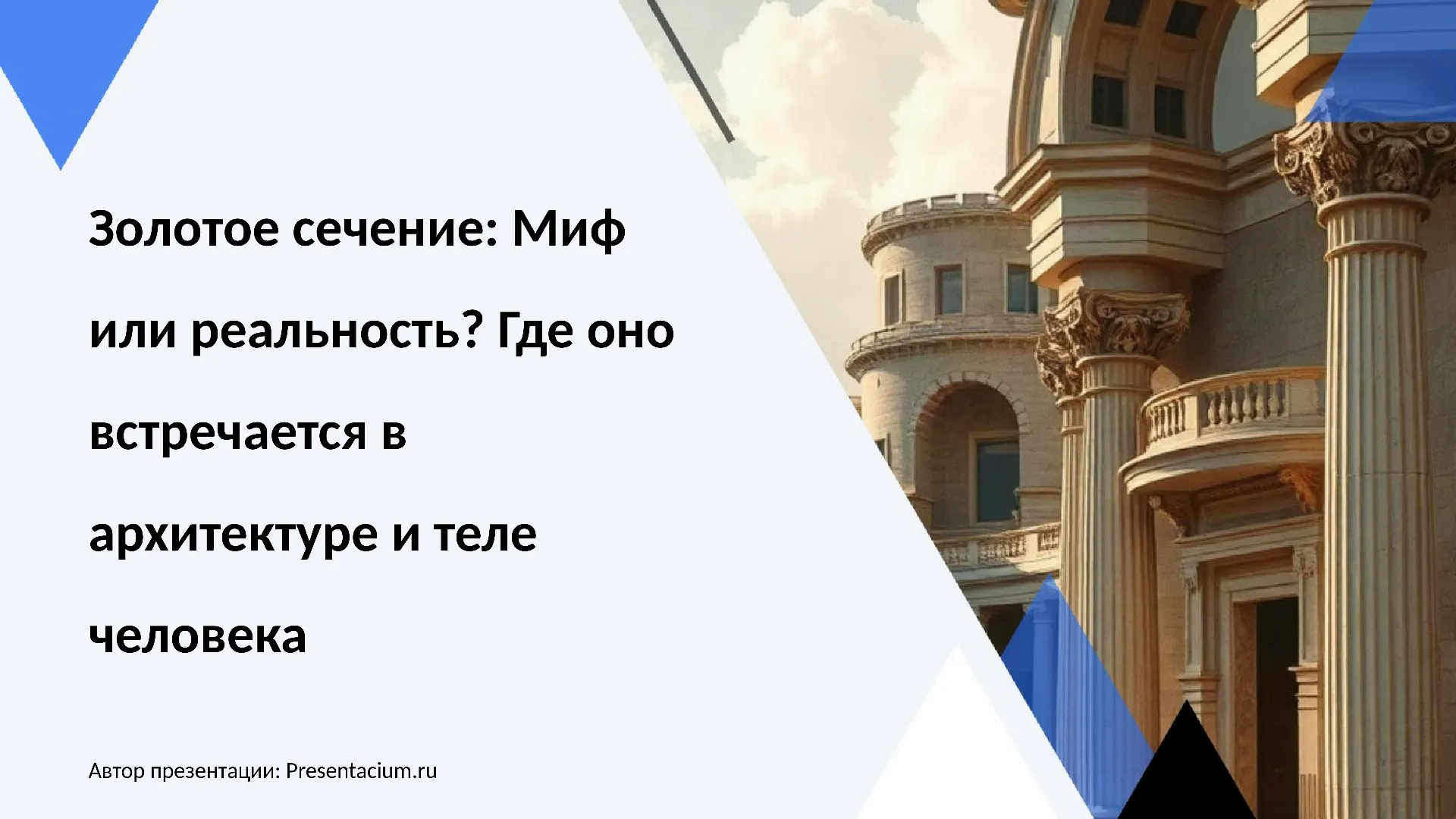 Золотое сечение: Миф или реальность? Где оно встречается в архитектуре и теле человека

Автор презентации: Presentacium.ru